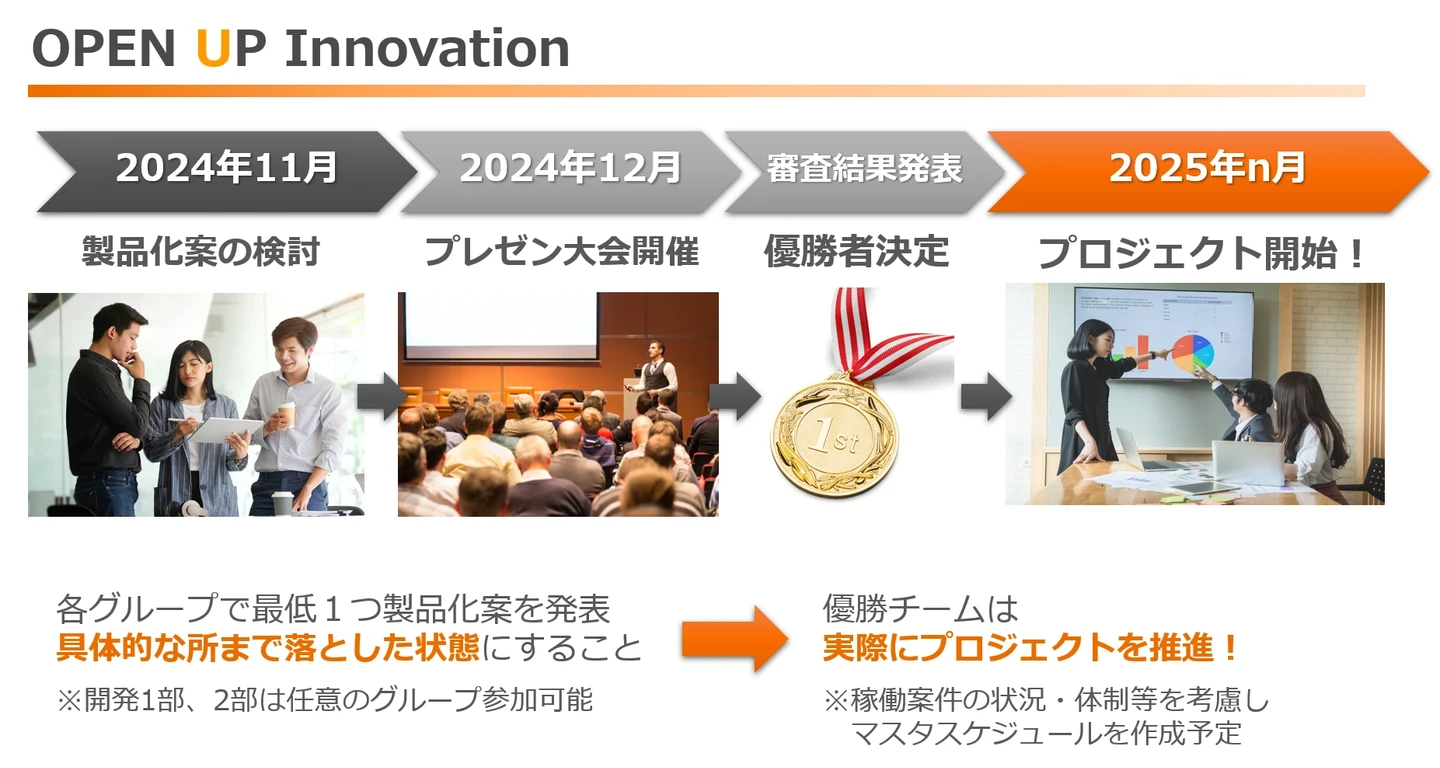 OPEN UP Innovation

2024年11月

製品化案の検討

2024年12月

プレゼン大会開催

審査結果発表

優勝者決定

2025年n月

プロジェクト開始！

1st

各グループで最低１つ製品化案を発表
具体的な所まで落とした状態にすること

※開発1部、2部は任意のグループ参加可能

優勝チームは
実際にプロジェクトを推進！

※稼働案件の状況・体制等を考慮し
マスタスケジュールを作成予定